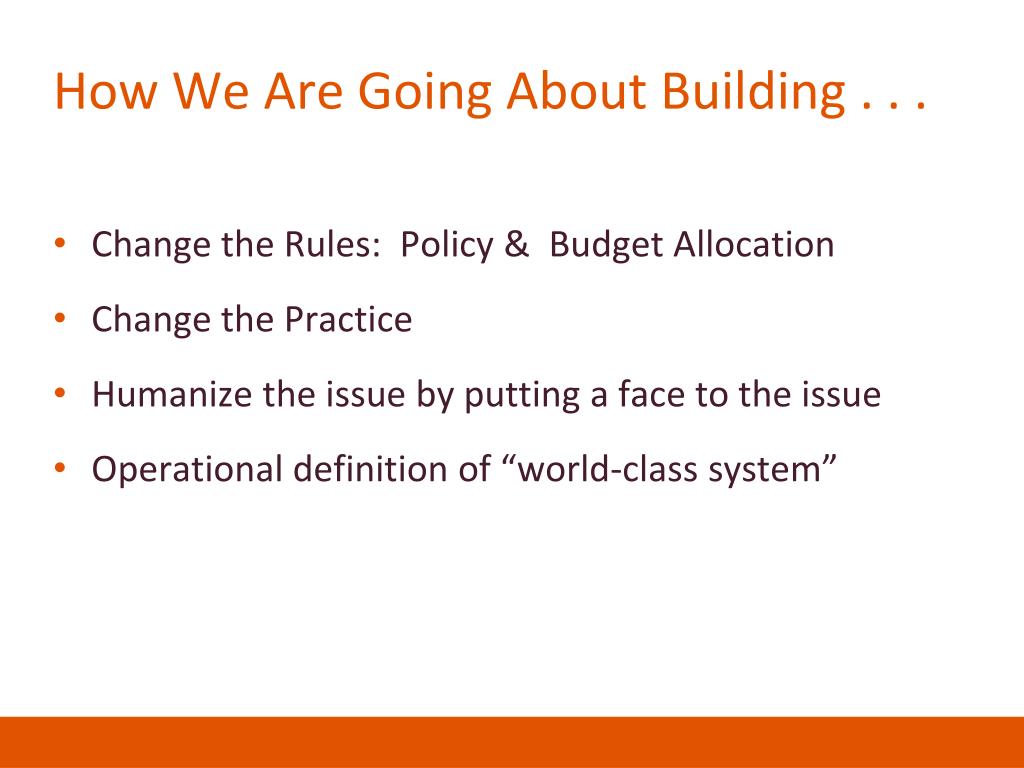 How We Are Going About Building . . .

• Change the Rules:  Policy &  Budget Allocation
• Change the Practice
• Humanize the issue by putting a face to the issue
• Operational definition of “world-class system”